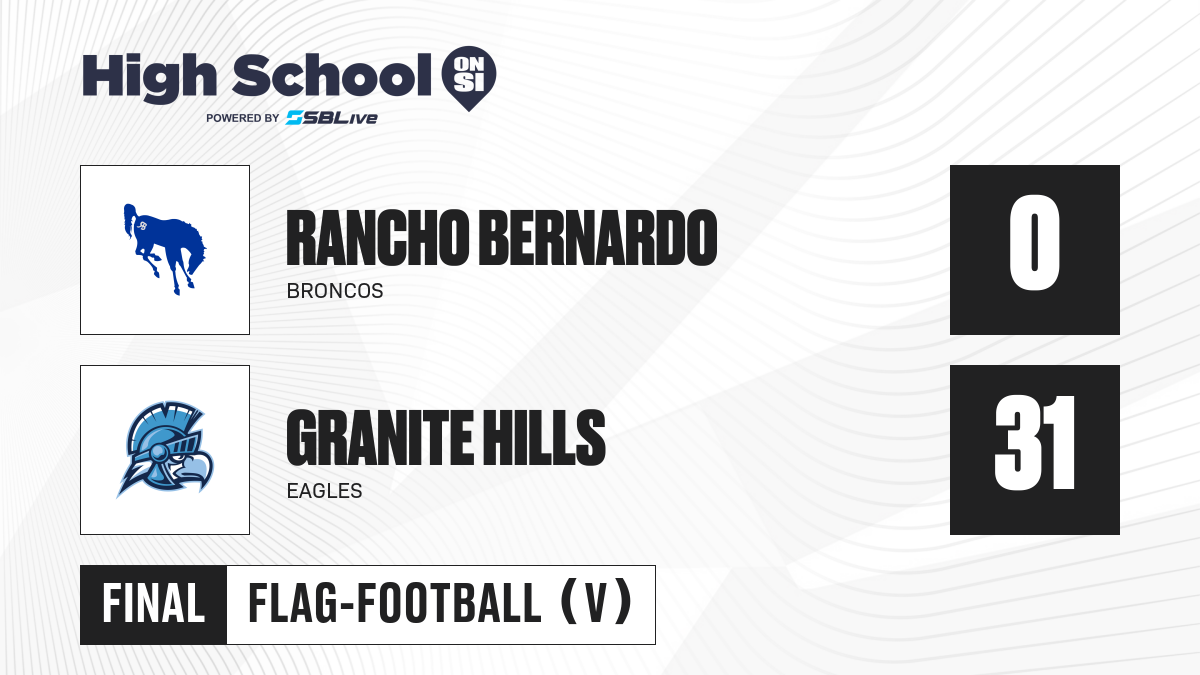 High School ON SI
POWERED BY SBLive

RANCHO BERNARDO
BRONCOS
0

GRANITE HILLS
EAGLES
31

FINAL
FLAG-FOOTBALL (V)